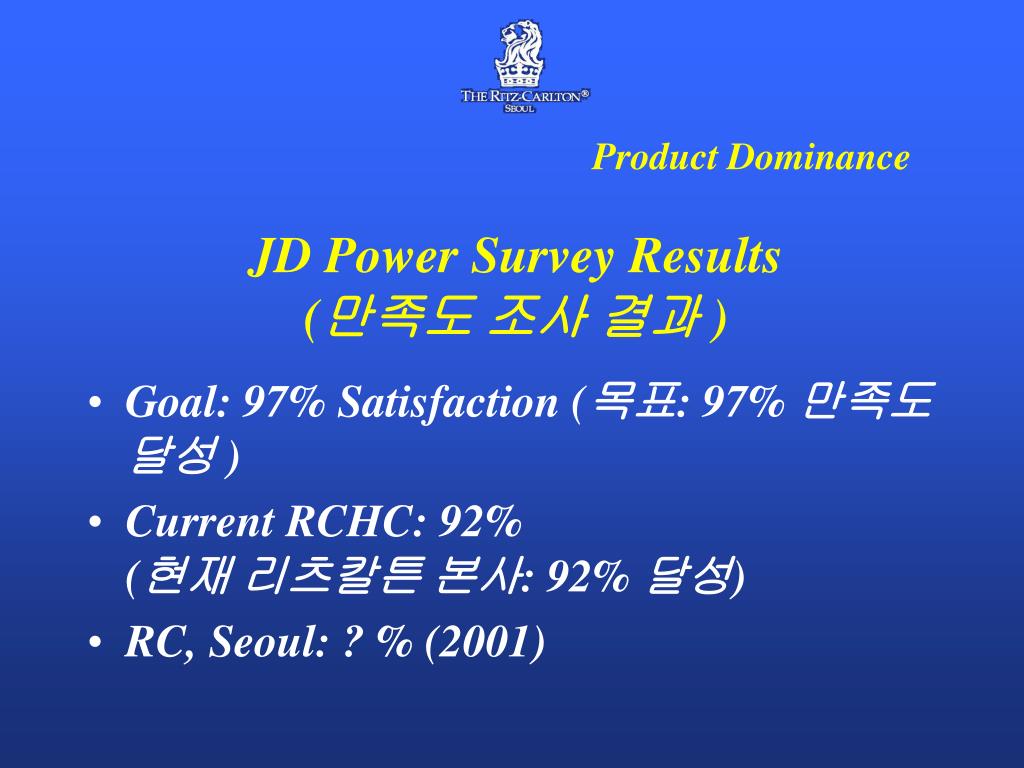 THE RITZ-CARLTON®
SEOUL

Product Dominance

JD Power Survey Results
(만족도 조사 결과)

• Goal: 97% Satisfaction (목표: 97% 만족도 달성)
• Current RCHC: 92%
(현재 리츠칼튼 본사: 92% 달성)
• RC, Seoul: ? % (2001)